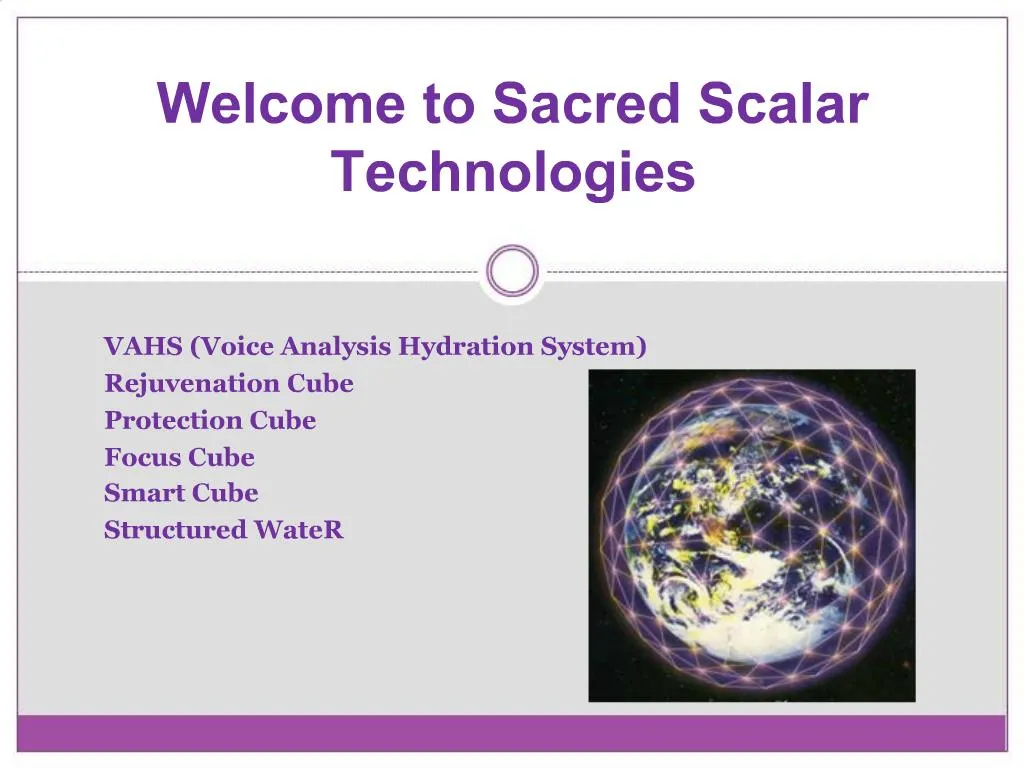 Welcome to Sacred Scalar Technologies

VAHS (Voice Analysis Hydration System)
Rejuvenation Cube
Protection Cube
Focus Cube
Smart Cube
Structured WateR